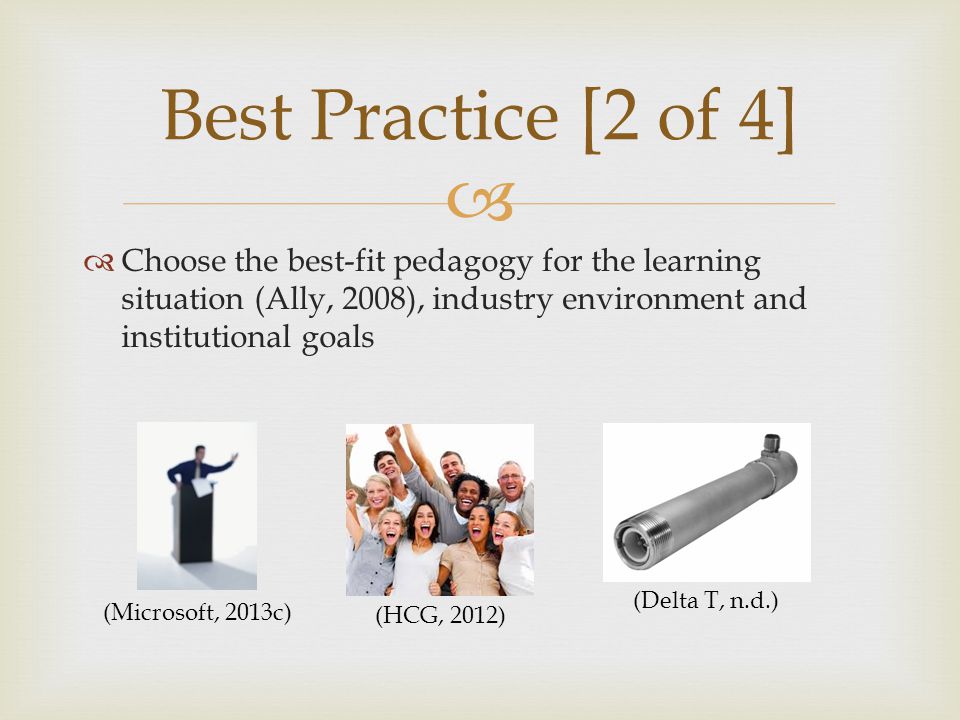 Best Practice [2 of 4]

Choose the best-fit pedagogy for the learning situation (Ally, 2008), industry environment and institutional goals

(Microsoft, 2013c)

(HCG, 2012)

(Delta T, n.d.)